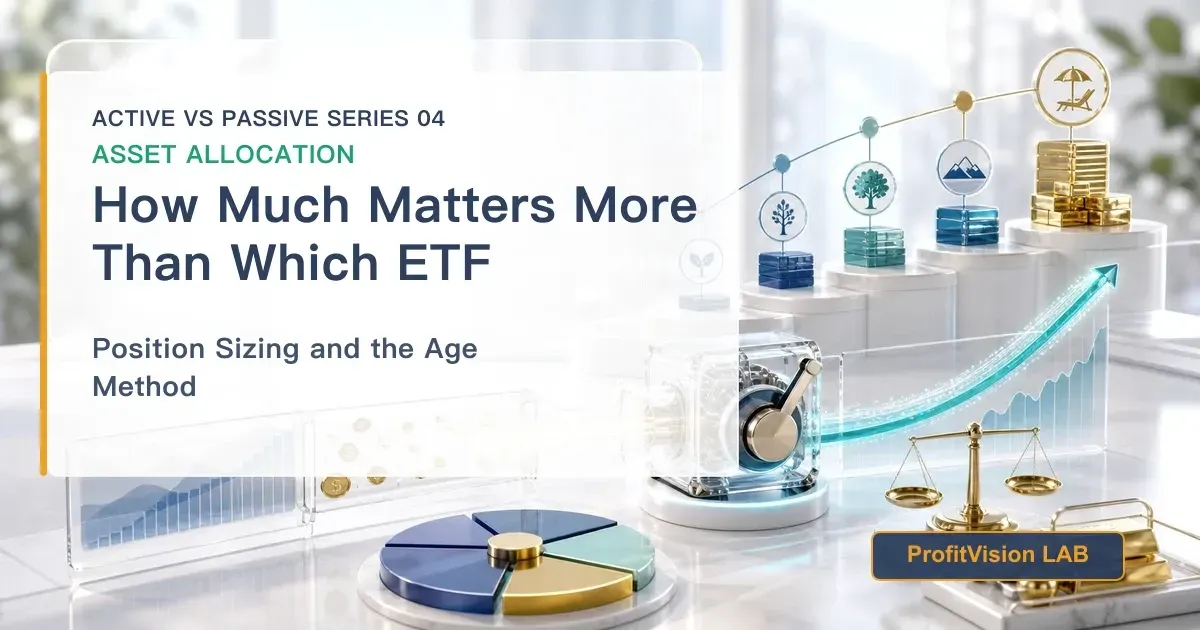 ACTIVE VS PASSIVE SERIES 04
ASSET ALLOCATION
How Much Matters More Than Which ETF

Position Sizing and the Age Method

ProfitVision LAB